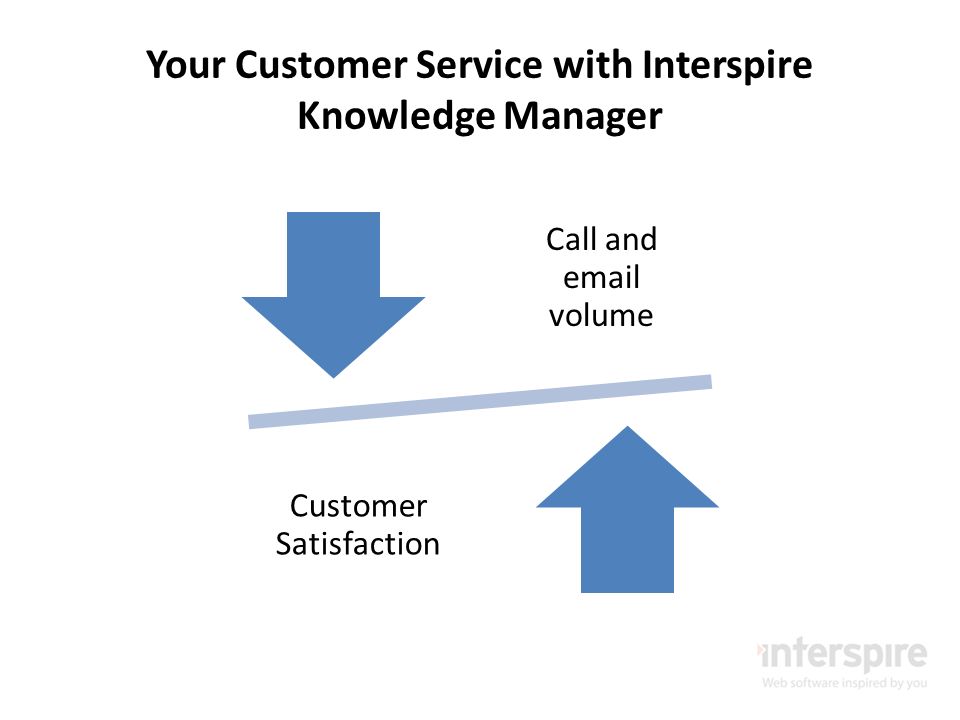 Your Customer Service with Interspire Knowledge Manager

Call and email volume

Customer Satisfaction

interspire
Web software inspired by you